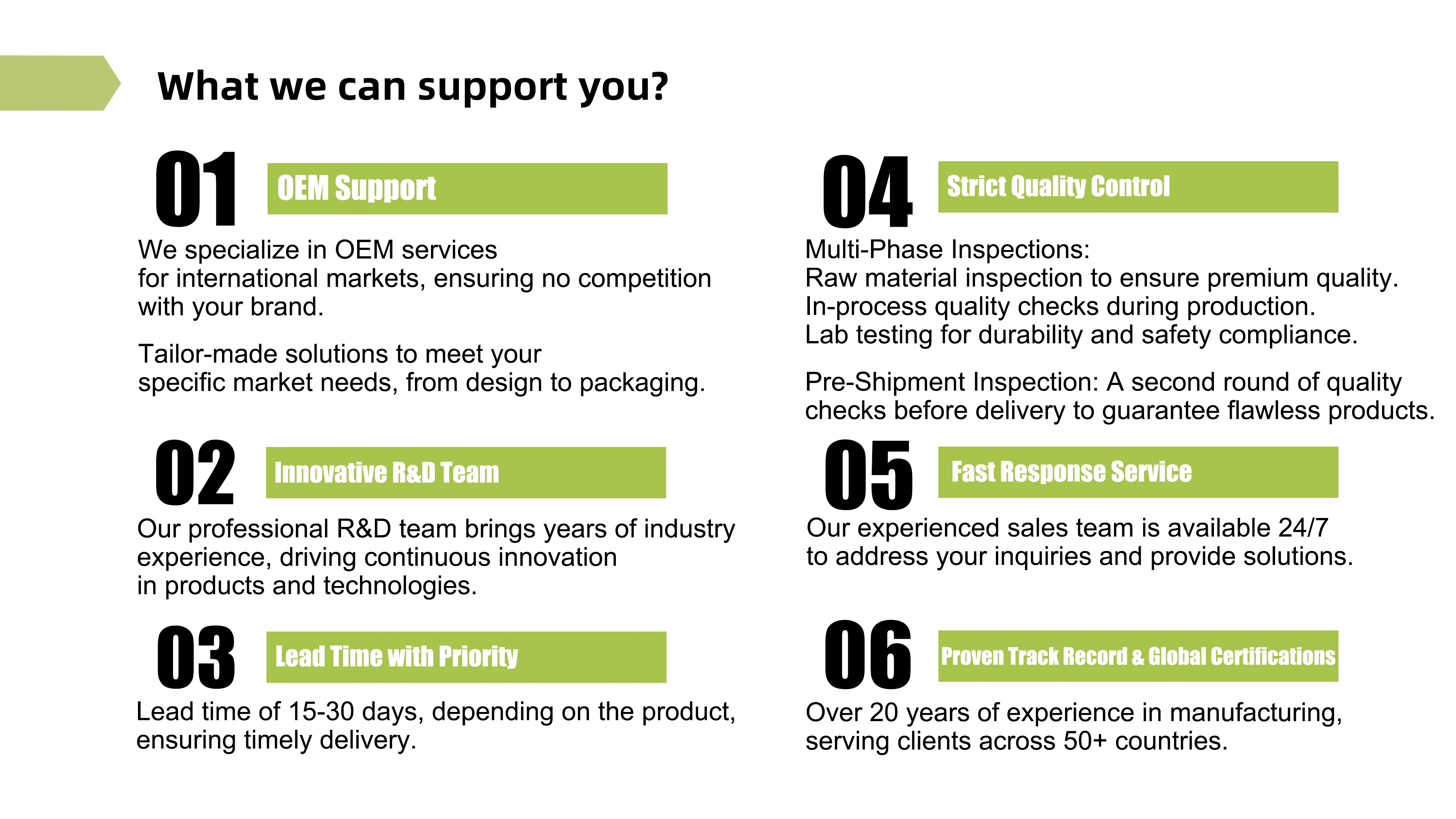 What we can support you?

01 OEM Support

We specialize in OEM services for international markets, ensuring no competition with your brand.

Tailor-made solutions to meet your specific market needs, from design to packaging.

02 Innovative R&D Team

Our professional R&D team brings years of industry experience, driving continuous innovation in products and technologies.

03 Lead Time with Priority

Lead time of 15-30 days, depending on the product, ensuring timely delivery.

04 Strict Quality Control

Multi-Phase Inspections:
Raw material inspection to ensure premium quality.
In-process quality checks during production.
Lab testing for durability and safety compliance.

Pre-Shipment Inspection: A second round of quality checks before delivery to guarantee flawless products.

05 Fast Response Service

Our experienced sales team is available 24/7 to address your inquiries and provide solutions.

06 Proven Track Record & Global Certifications

Over 20 years of experience in manufacturing, serving clients across 50+ countries.